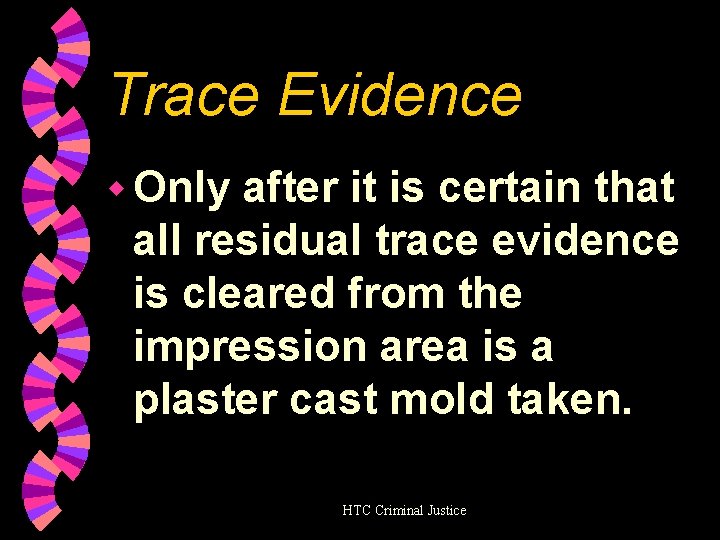 Trace Evidence

Only after it is certain that all residual trace evidence is cleared from the impression area is a plaster cast mold taken.

HTC Criminal Justice